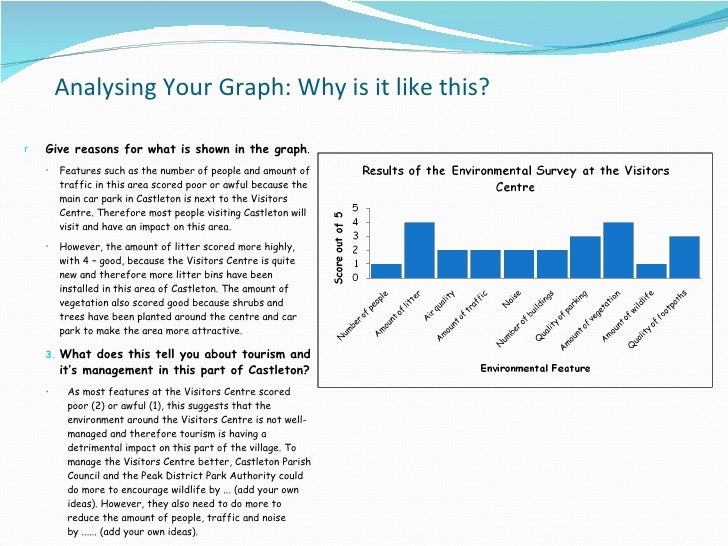 Analysing Your Graph: Why is it like this?

r Give reasons for what is shown in the graph.

• Features such as the number of people and amount of traffic in this area scored poor or awful because the main car park in Castleton is next to the Visitors Centre. Therefore most people visiting Castleton will visit and have an impact on this area.

• However, the amount of litter scored more highly, with 4 – good, because the Visitors Centre is quite new and therefore more litter bins have been installed in this area of Castleton. The amount of vegetation also scored good because shrubs and trees have been planted around the centre and car park to make the area more attractive.

3. What does this tell you about tourism and it's management in this part of Castleton?

• As most features at the Visitors Centre scored poor (2) or awful (1), this suggests that the environment around the Visitors Centre is not well-managed and therefore tourism is having a detrimental impact on this part of the village. To manage the Visitors Centre better, Castleton Parish Council and the Peak District Park Authority could do more to encourage wildlife by ... (add your own ideas). However, they also need to do more to reduce the amount of people, traffic and noise by ...... (add your own ideas).

Results of the Environmental Survey at the Visitors Centre

Score out of 5

5
4
3
2
1
0

Number of people
Amount of litter
Air quality
Amount of traffic
Noise
Number of buildings
Quality of parking
Amount of vegetation
Amount of wildlife
Quality of footpaths

Environmental Feature